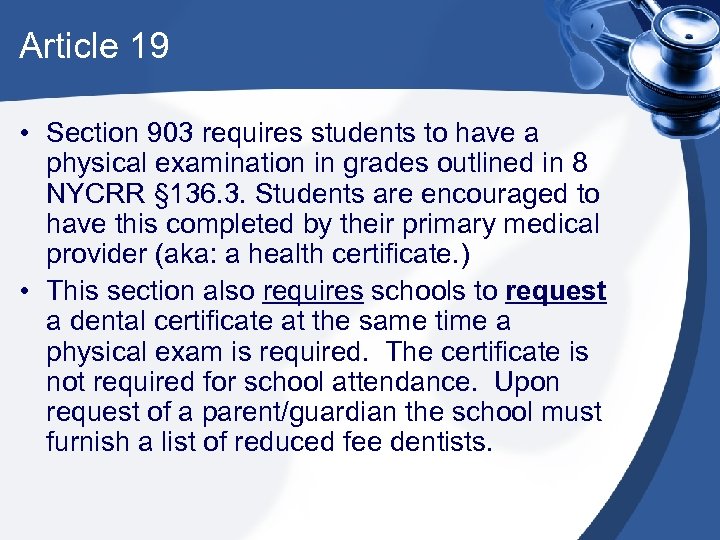 Article 19

• Section 903 requires students to have a physical examination in grades outlined in 8 NYCRR §136.3. Students are encouraged to have this completed by their primary medical provider (aka: a health certificate.)
• This section also requires schools to request a dental certificate at the same time a physical exam is required. The certificate is not required for school attendance. Upon request of a parent/guardian the school must furnish a list of reduced fee dentists.